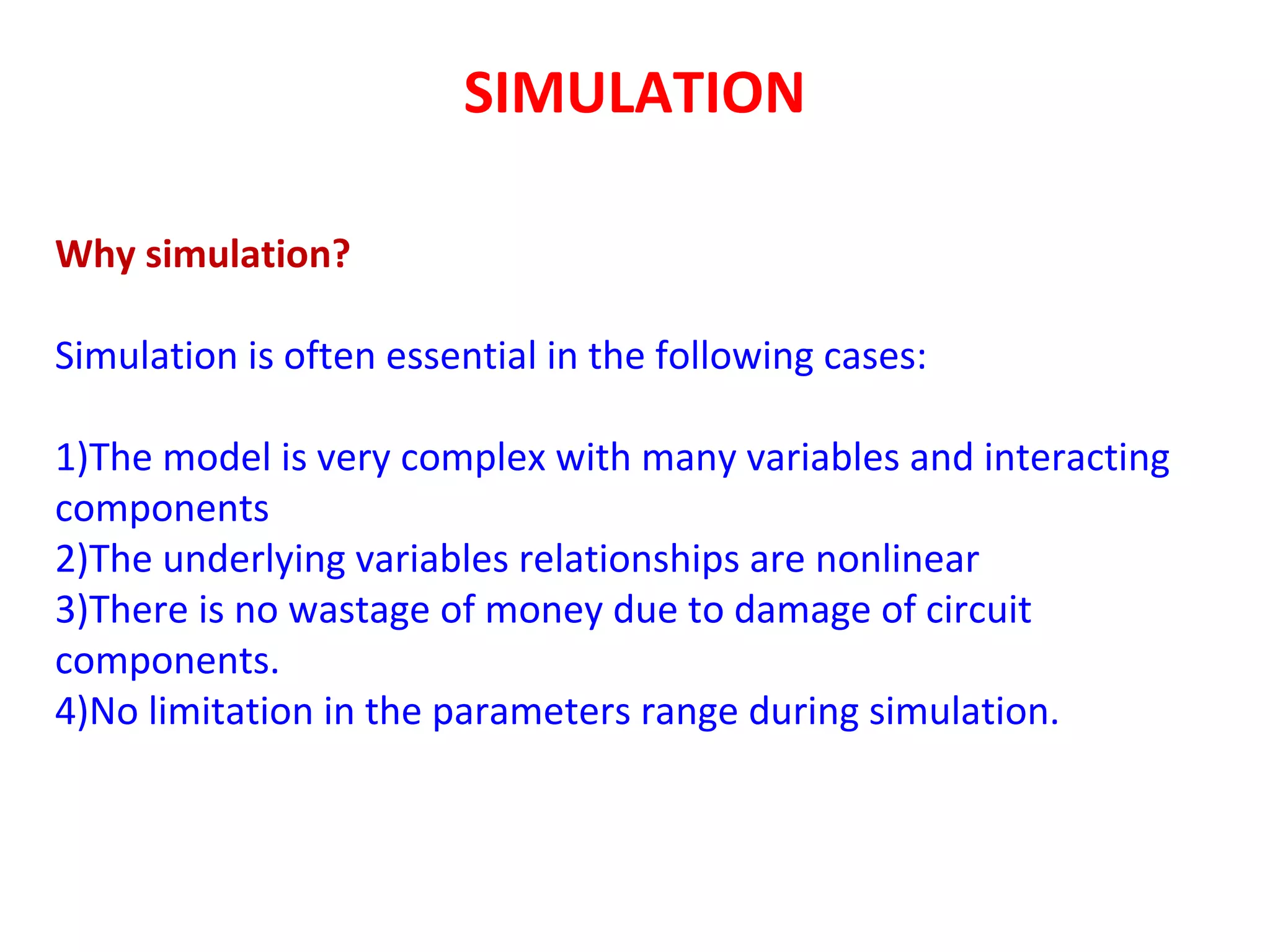 SIMULATION

Why simulation?

Simulation is often essential in the following cases:

1)The model is very complex with many variables and interacting components
2)The underlying variables relationships are nonlinear
3)There is no wastage of money due to damage of circuit components.
4)No limitation in the parameters range during simulation.